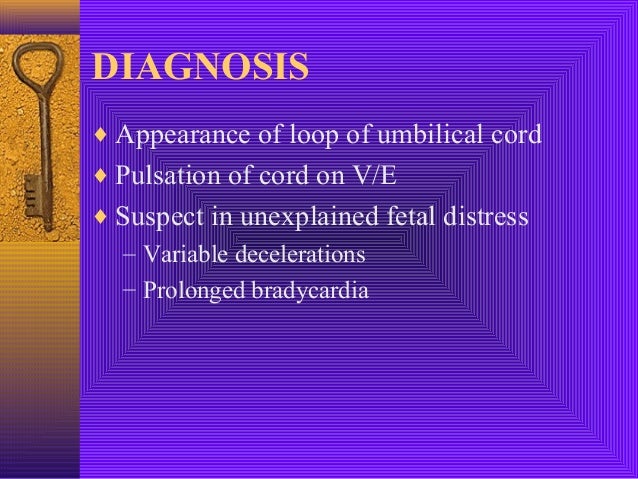 DIAGNOSIS

♦ Appearance of loop of umbilical cord
♦ Pulsation of cord on V/E
♦ Suspect in unexplained fetal distress
– Variable decelerations
– Prolonged bradycardia